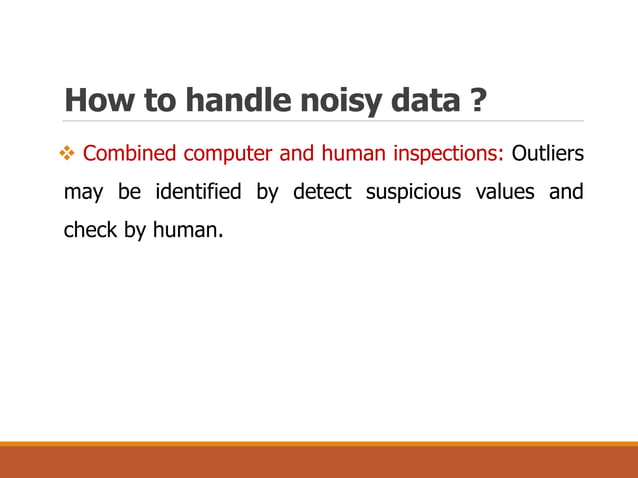 How to handle noisy data ?

❖ Combined computer and human inspections: Outliers may be identified by detect suspicious values and check by human.